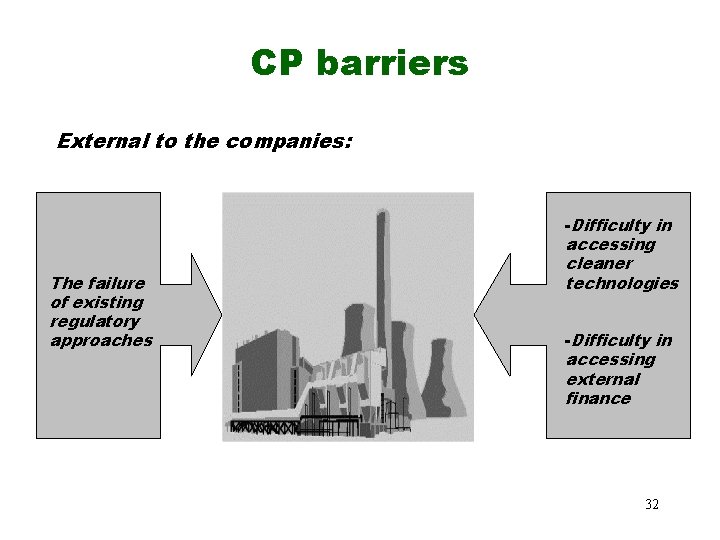 CP barriers

External to the companies:

The failure of existing regulatory approaches

-Difficulty in accessing cleaner technologies

-Difficulty in accessing external finance

32